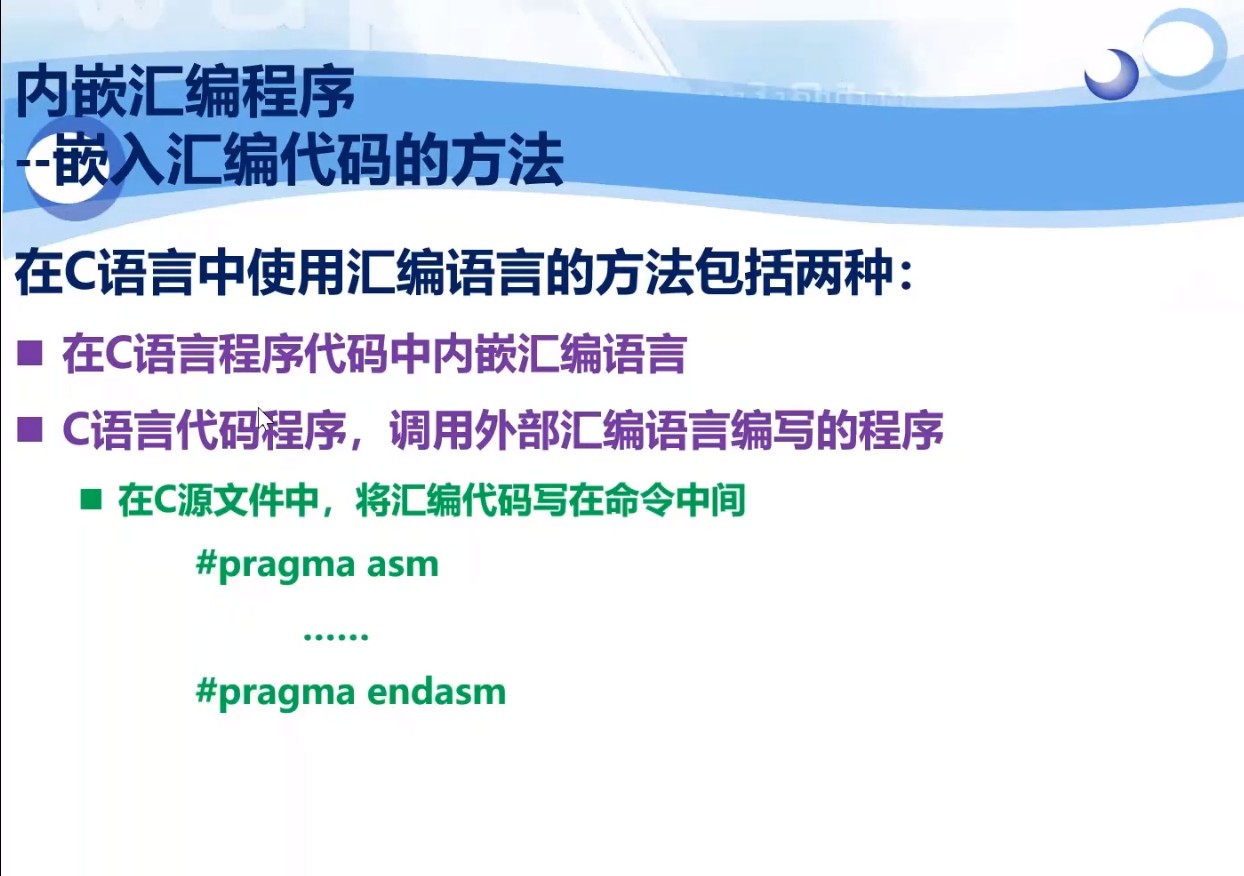 内嵌汇编程序
--嵌入汇编代码的方法

在C语言中使用汇编语言的方法包括两种：

■ 在C语言程序代码中内嵌汇编语言

■ C语言代码程序，调用外部汇编语言编写的程序

■ 在C源文件中，将汇编代码写在命令中间

#pragma asm

……

#pragma endasm